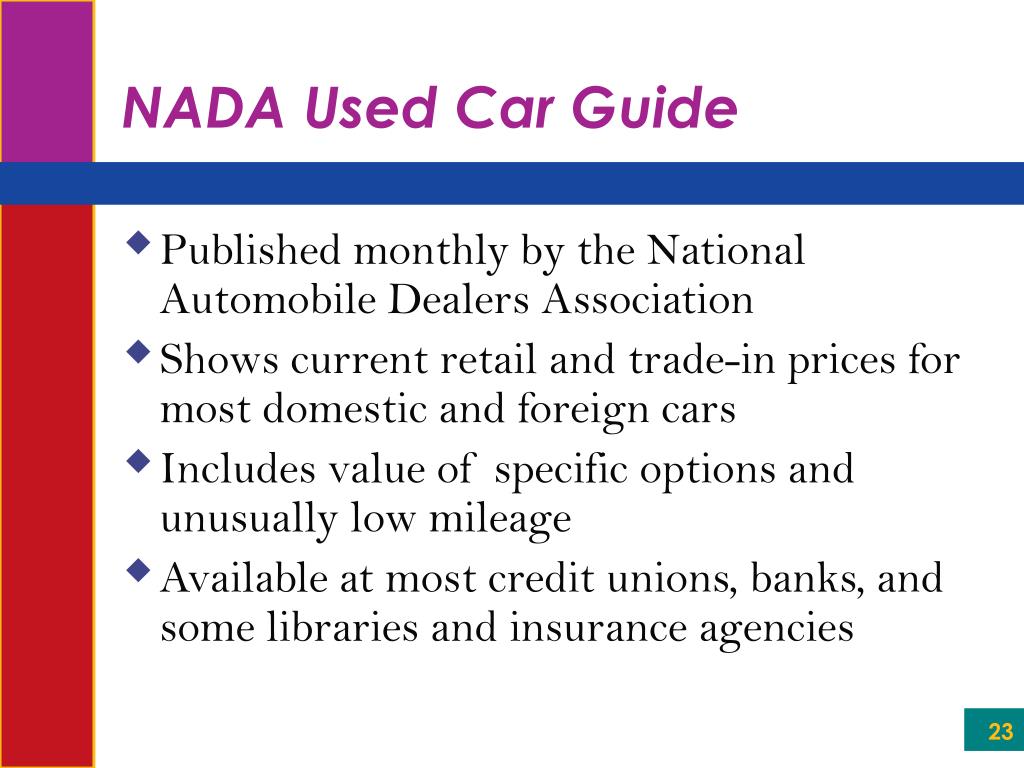 NADA Used Car Guide

Published monthly by the National Automobile Dealers Association

Shows current retail and trade-in prices for most domestic and foreign cars

Includes value of specific options and unusually low mileage

Available at most credit unions, banks, and some libraries and insurance agencies

23